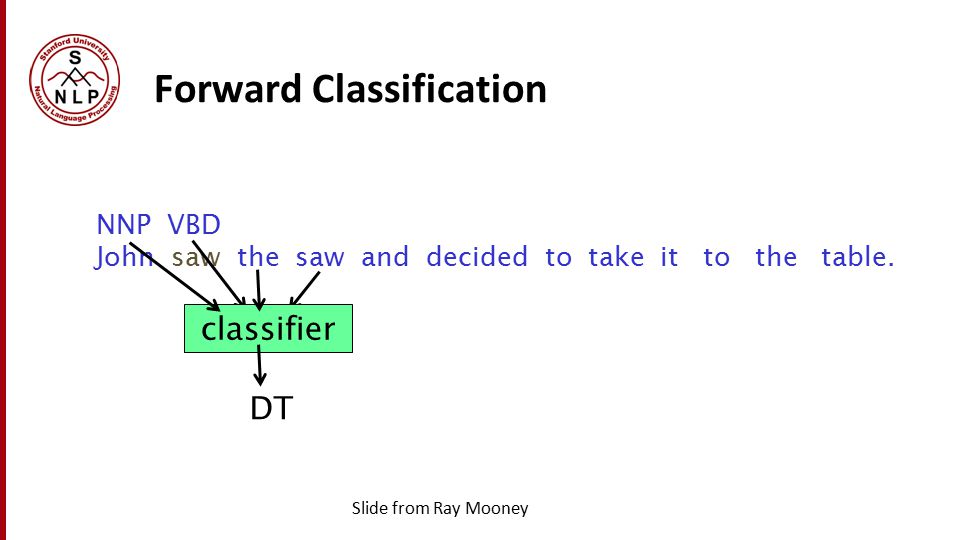 Stanford University
S
NLP
Natural Language Processing

Forward Classification

NNP VBD
John saw the saw and decided to take it to the table.

classifier

DT

Slide from Ray Mooney